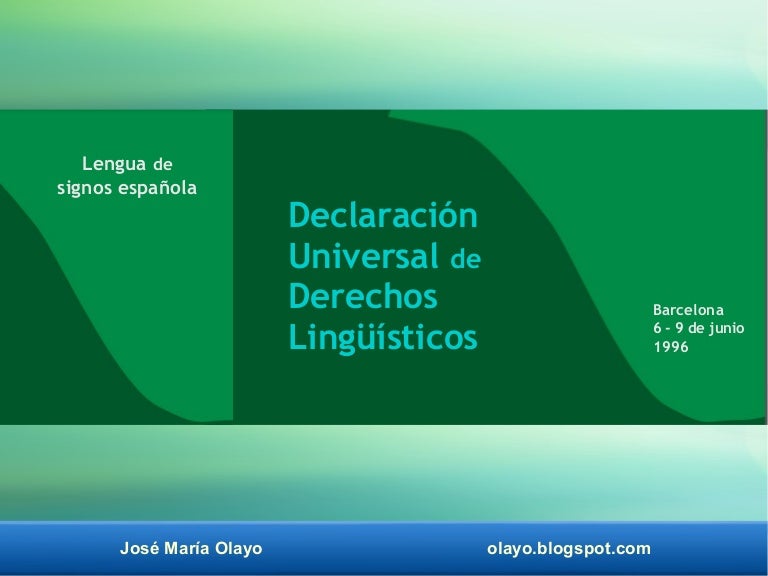 Lengua de signos española

Declaración Universal de Derechos Lingüísticos

Barcelona
6 - 9 de junio
1996

José María Olayo

olayo.blogspot.com